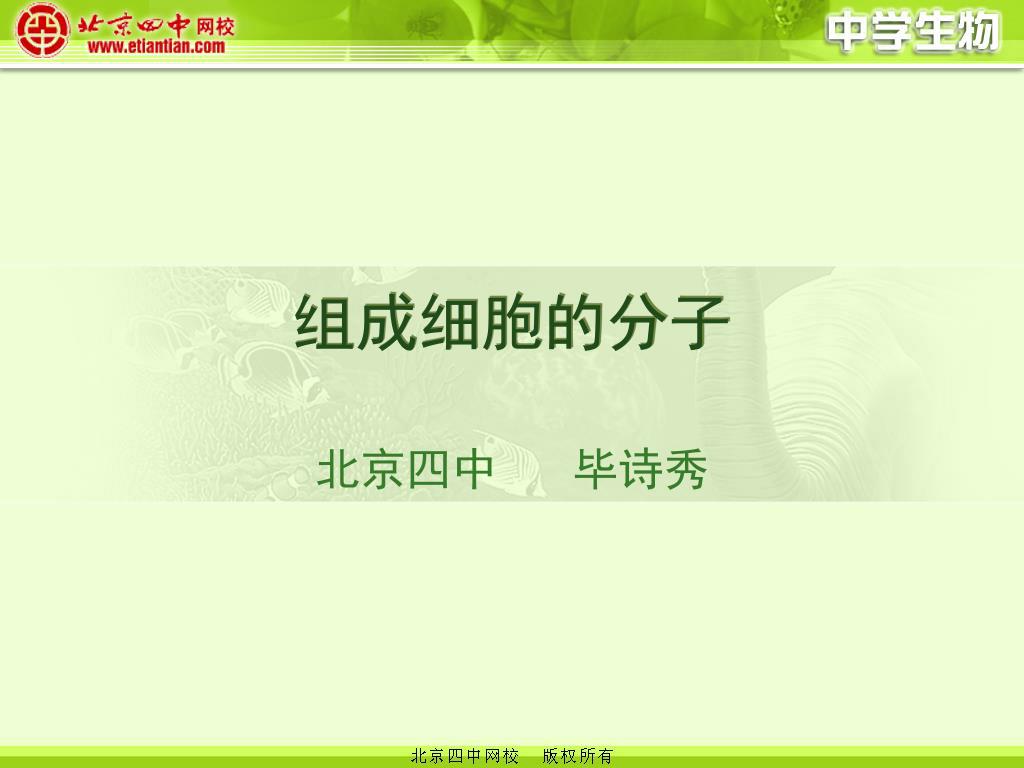 北京四中网校
www.etiantian.com

中学生物

组成细胞的分子

北京四中　毕诗秀

北京四中网校　版权所有